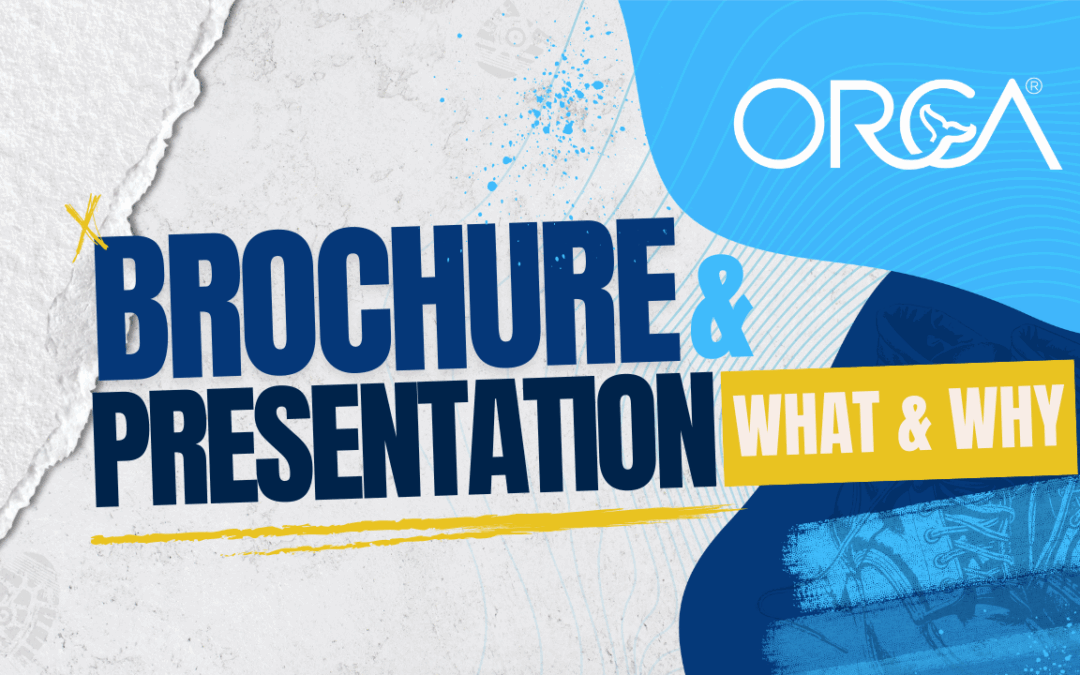 ORCA®

BROCHURE &
PRESENTATION WHAT & WHY